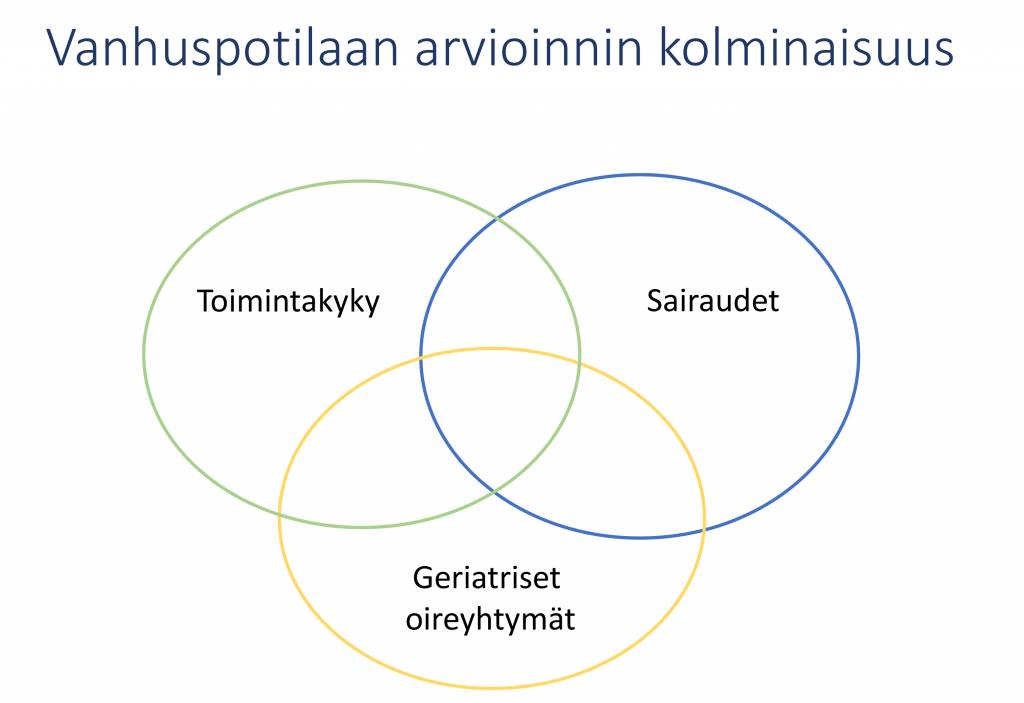 Vanhuspotilaan arvioinnin kolminaisuus

Toimintakyky

Sairaudet

Geriatriset oireyhtymät